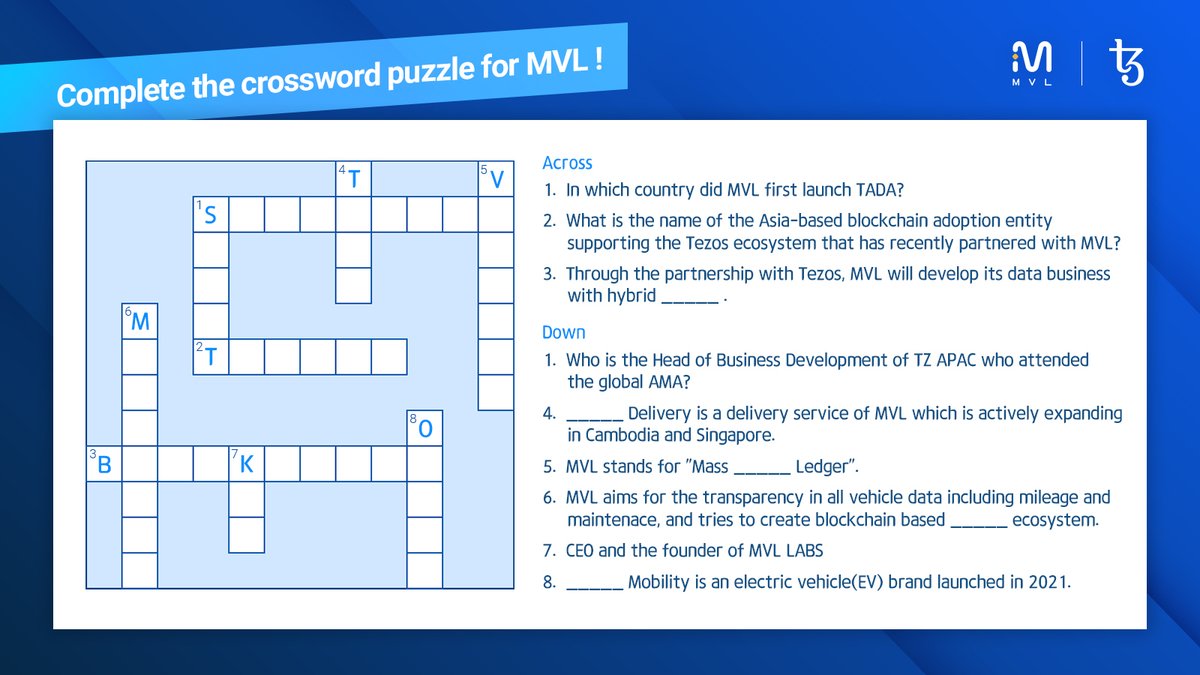 Complete the crossword puzzle for MVL !

MVL

4 T
5 V
1 S
6 M
2 T
8 O
3 B
7 K

Across
1. In which country did MVL first launch TADA?
2. What is the name of the Asia-based blockchain adoption entity supporting the Tezos ecosystem that has recently partnered with MVL?
3. Through the partnership with Tezos, MVL will develop its data business with hybrid ______ .

Down
1. Who is the Head of Business Development of TZ APAC who attended the global AMA?
4. ______ Delivery is a delivery service of MVL which is actively expanding in Cambodia and Singapore.
5. MVL stands for "Mass ______ Ledger".
6. MVL aims for the transparency in all vehicle data including mileage and maintenace, and tries to create blockchain based ______ ecosystem.
7. CEO and the founder of MVL LABS
8. ______ Mobility is an electric vehicle(EV) brand launched in 2021.